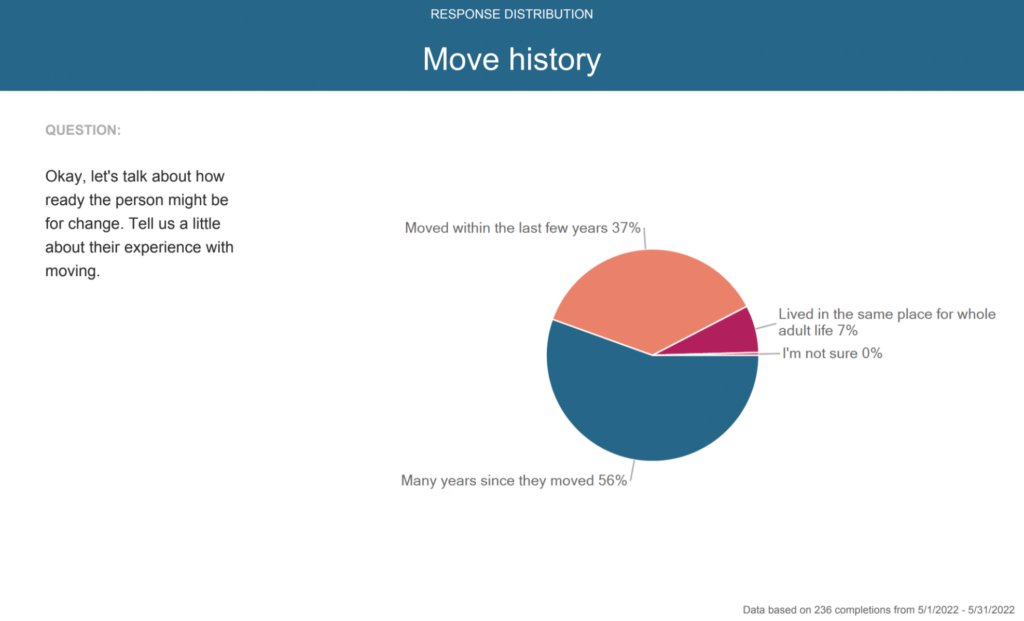 RESPONSE DISTRIBUTION

Move history

QUESTION:

Okay, let's talk about how ready the person might be for change. Tell us a little about their experience with moving.

Moved within the last few years 37%

Lived in the same place for whole adult life 7%

I'm not sure 0%

Many years since they moved 56%

Data based on 236 completions from 5/1/2022 - 5/31/2022